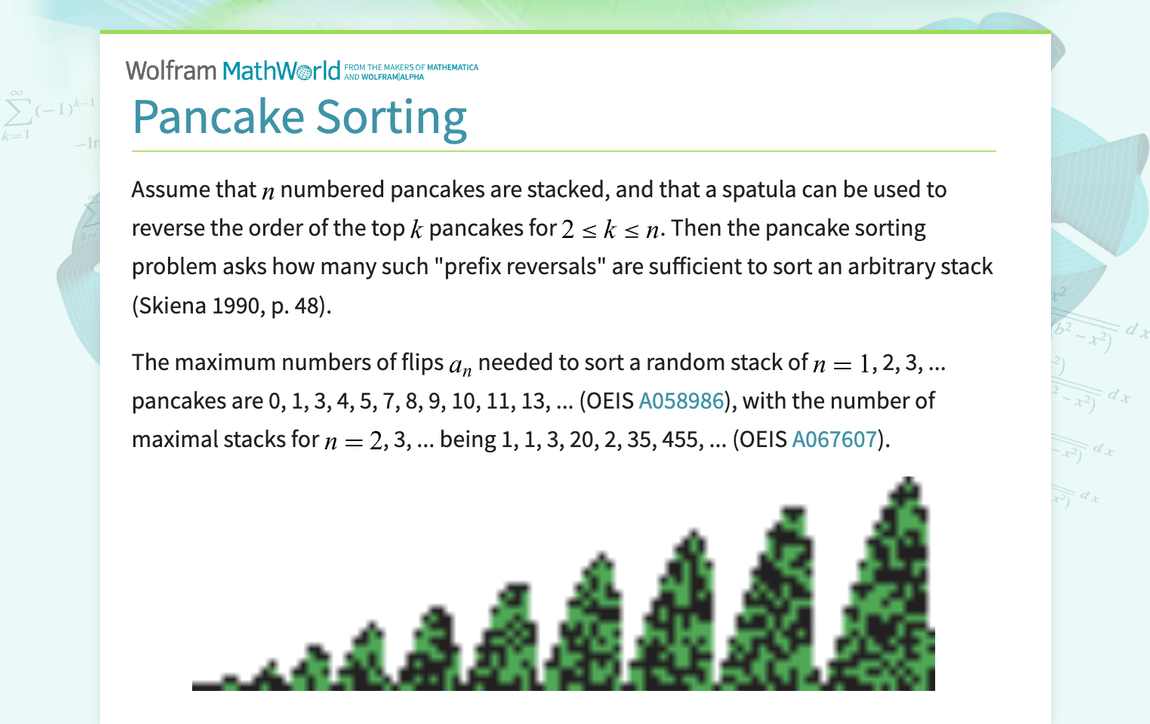 Wolfram MathWorld FROM THE MAKERS OF MATHEMATICA AND WOLFRAM|ALPHA

Pancake Sorting

Assume that $n$ numbered pancakes are stacked, and that a spatula can be used to reverse the order of the top $k$ pancakes for $2 \leq k \leq n$. Then the pancake sorting problem asks how many such "prefix reversals" are sufficient to sort an arbitrary stack (Skiena 1990, p. 48).

The maximum numbers of flips $a_n$ needed to sort a random stack of $n = 1$, 2, 3, ... pancakes are 0, 1, 3, 4, 5, 7, 8, 9, 10, 11, 13, ... (OEIS A058986), with the number of maximal stacks for $n = 2$, 3, ... being 1, 1, 3, 20, 2, 35, 455, ... (OEIS A067607).